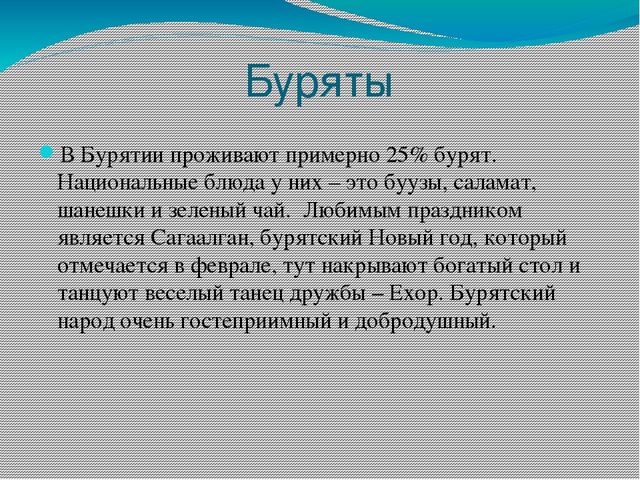 Буряты

В Бурятии проживают примерно 25% бурят. Национальные блюда у них – это буузы, саламат, шанешки и зеленый чай. Любимым праздником является Сагаалган, бурятский Новый год, который отмечается в феврале, тут накрывают богатый стол и танцуют веселый танец дружбы – Ехор. Бурятский народ очень гостеприимный и добродушный.